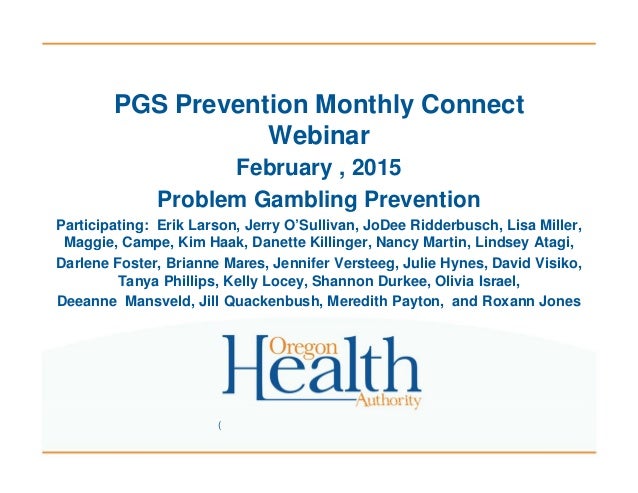 PGS Prevention Monthly Connect Webinar

February , 2015

Problem Gambling Prevention

Participating: Erik Larson, Jerry O'Sullivan, JoDee Ridderbusch, Lisa Miller, Maggie, Campe, Kim Haak, Danette Killinger, Nancy Martin, Lindsey Atagi, Darlene Foster, Brianne Mares, Jennifer Versteeg, Julie Hynes, David Visiko, Tanya Phillips, Kelly Locey, Shannon Durkee, Olivia Israel, Deeanne Mansveld, Jill Quackenbush, Meredith Payton, and Roxann Jones

Oregon Health Authority

(